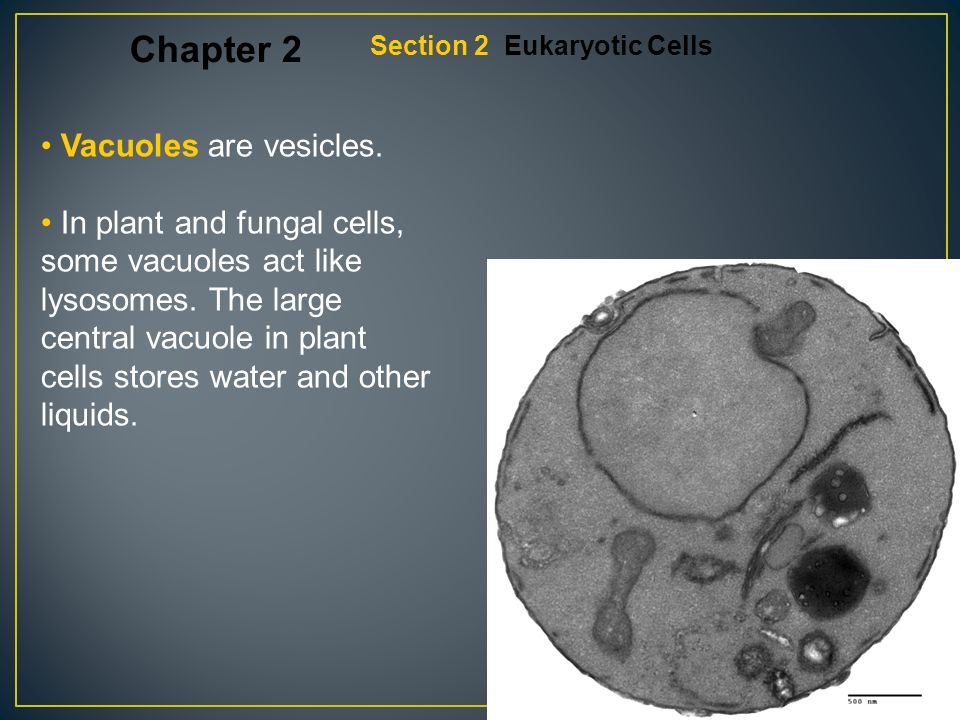 Chapter 2

Section 2 Eukaryotic Cells

• Vacuoles are vesicles.

• In plant and fungal cells, some vacuoles act like lysosomes. The large central vacuole in plant cells stores water and other liquids.

500 nm